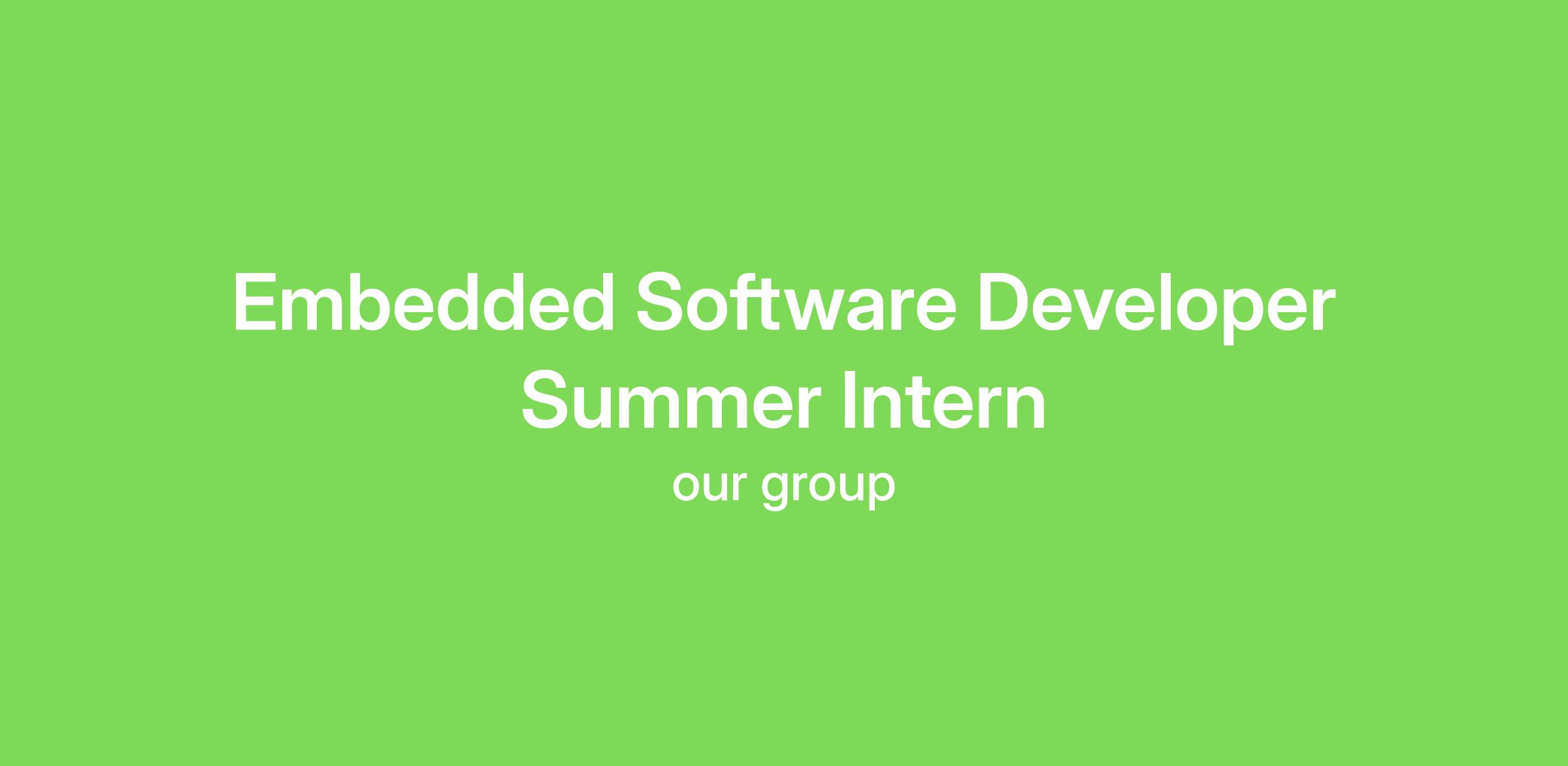 Embedded Software Developer
Summer Intern

our group